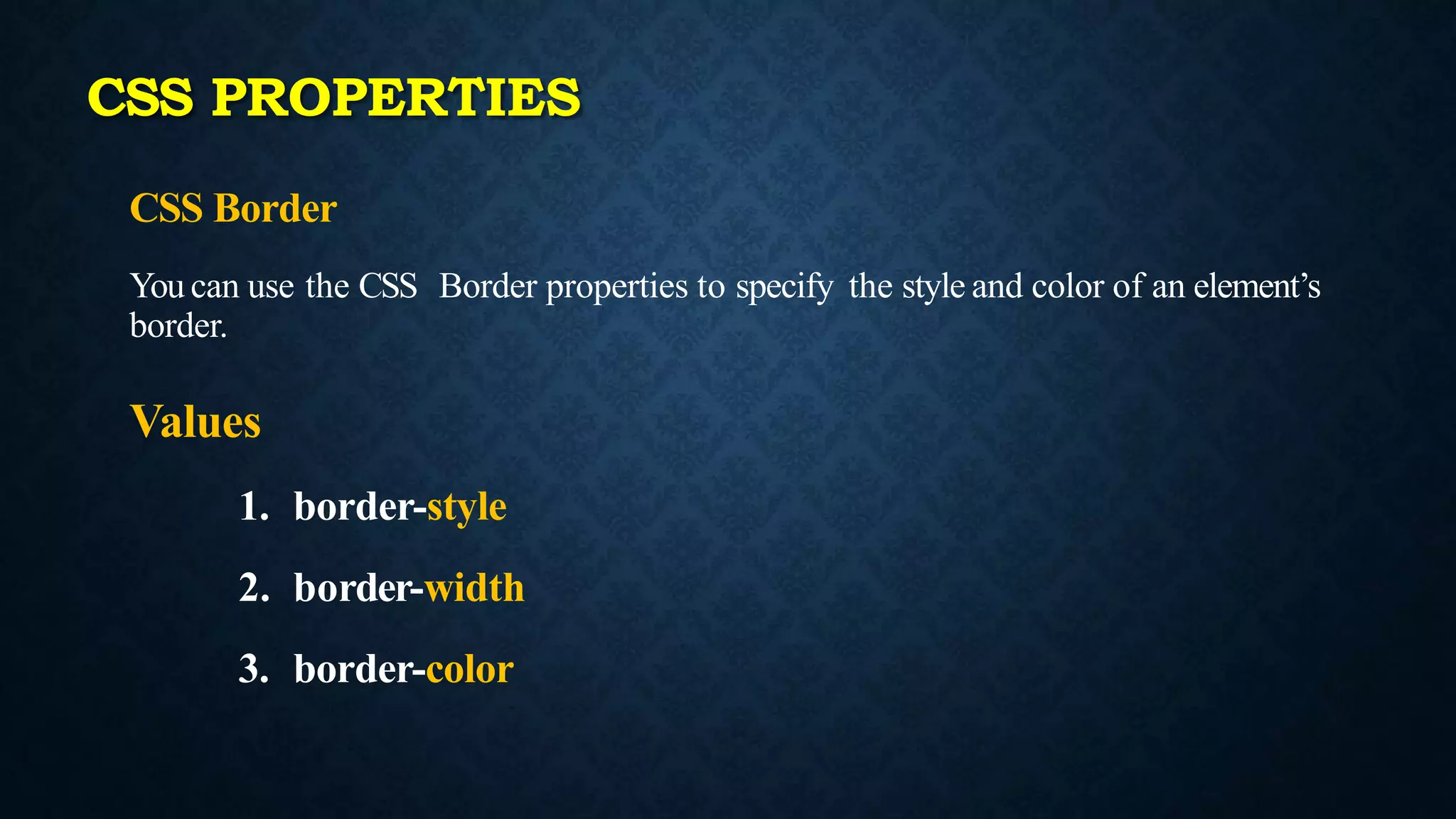 CSS PROPERTIES

CSS Border

You can use the CSS Border properties to specify the style and color of an element’s border.

Values

1. border-style
2. border-width
3. border-color